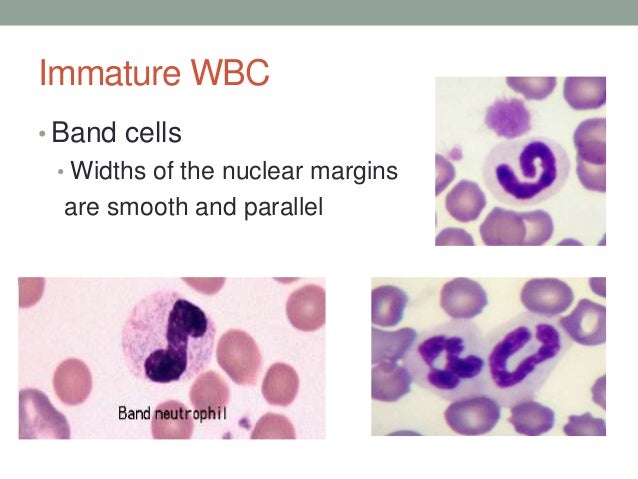 Immature WBC

• Band cells
  • Widths of the nuclear margins are smooth and parallel

Band neutrophil